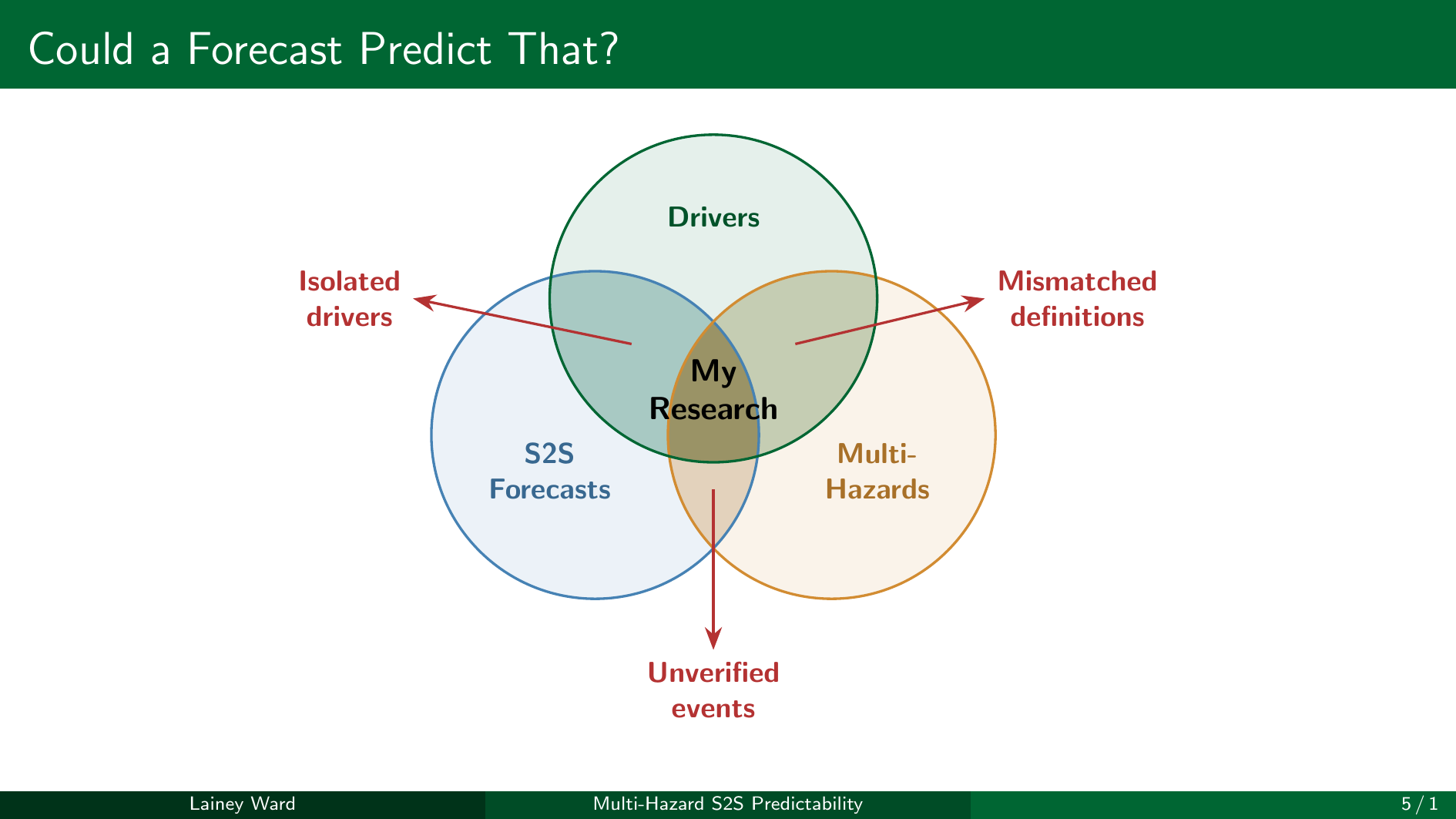 Could a Forecast Predict That?

Drivers

Isolated drivers

Mismatched definitions

My Research

S2S Forecasts

Multi-Hazards

Unverified events

Lainey Ward

Multi-Hazard S2S Predictability

5 / 1